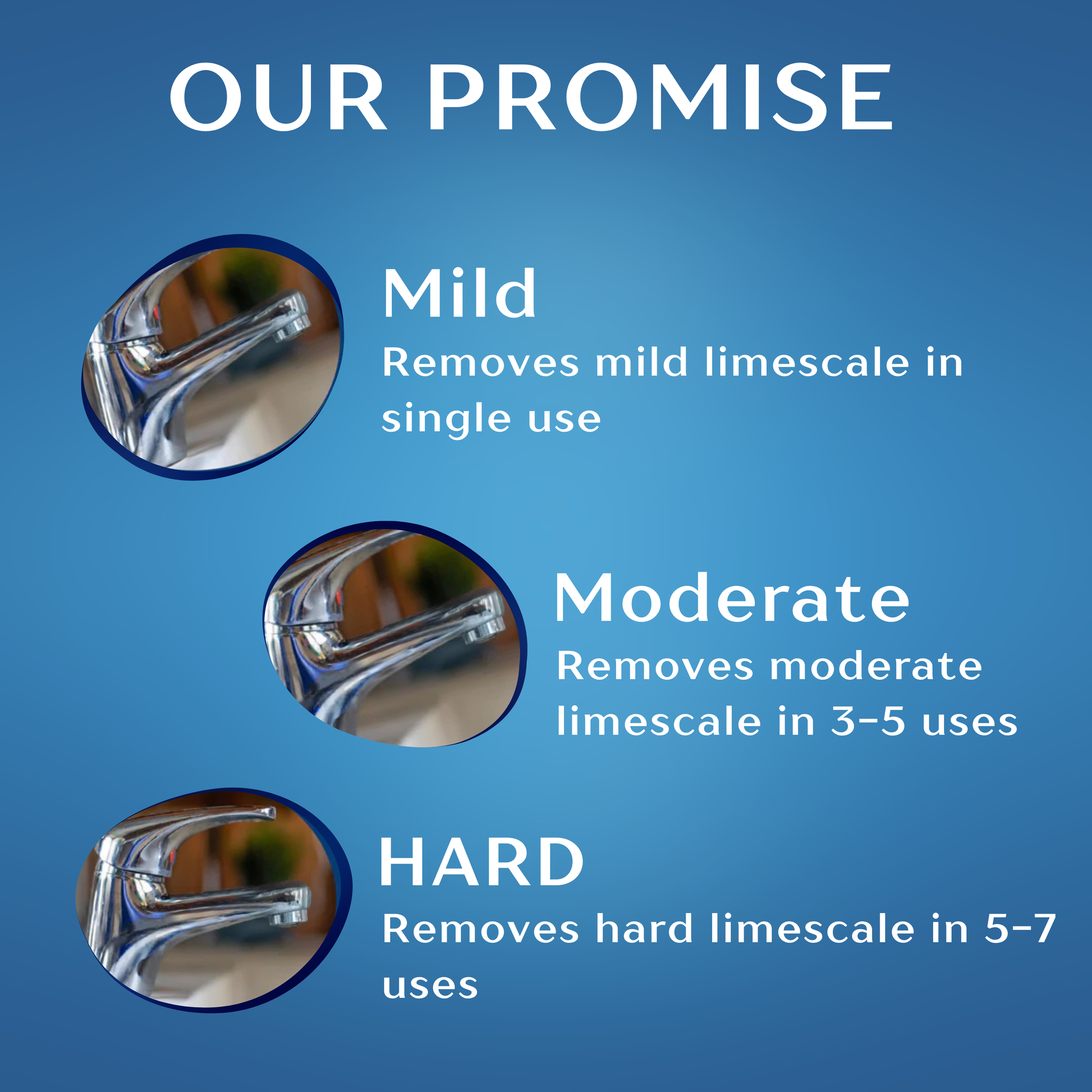 OUR PROMISE

Mild
Removes mild limescale in single use

Moderate
Removes moderate limescale in 3-5 uses

HARD
Removes hard limescale in 5-7 uses